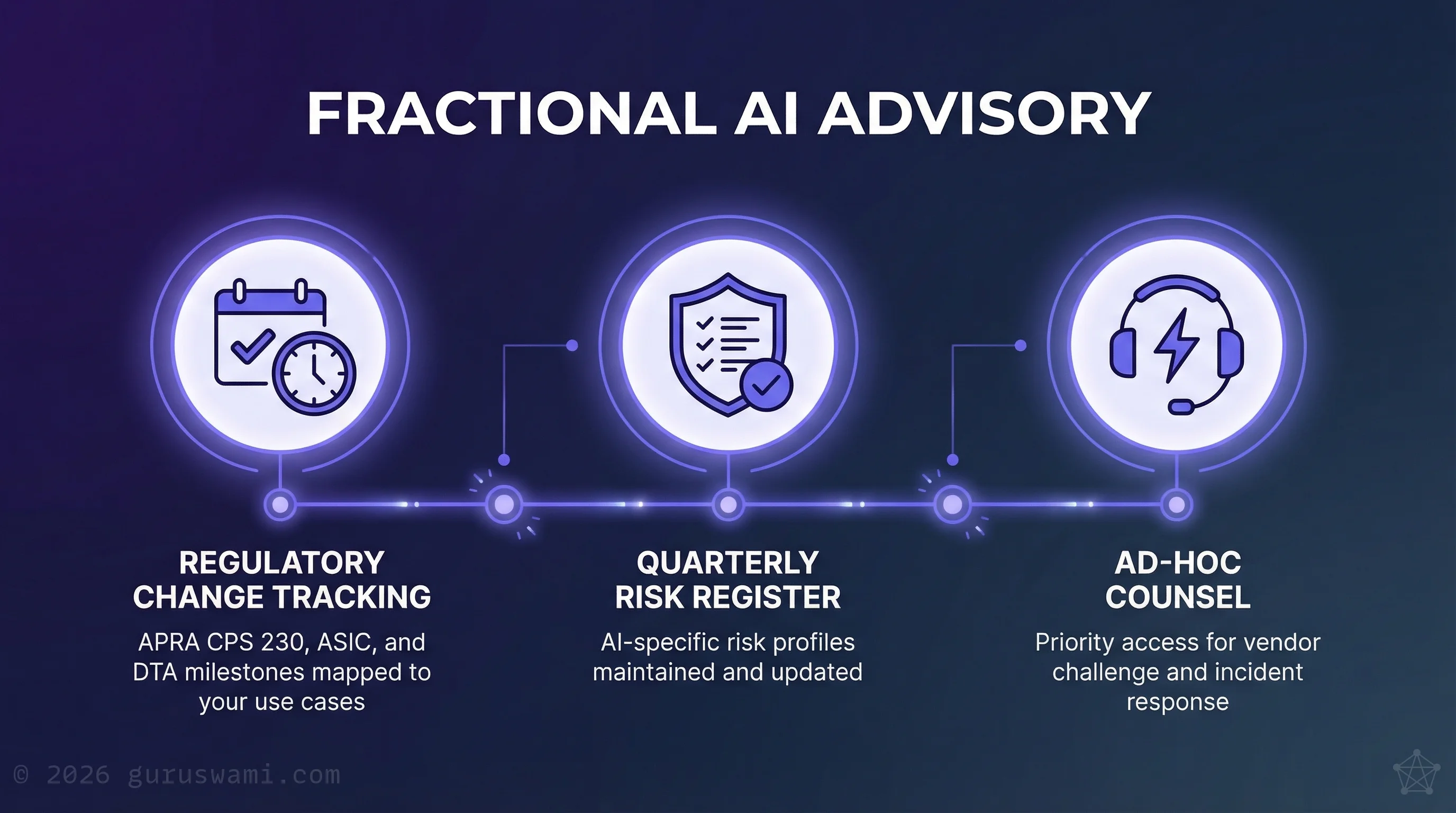 FRACTIONAL AI ADVISORY

REGULATORY CHANGE TRACKING

APRA CPS 230, ASIC, and DTA milestones mapped to your use cases

QUARTERLY RISK REGISTER

AI-specific risk profiles maintained and updated

AD-HOC COUNSEL

Priority access for vendor challenge and incident response

© 2026 guruswami.com